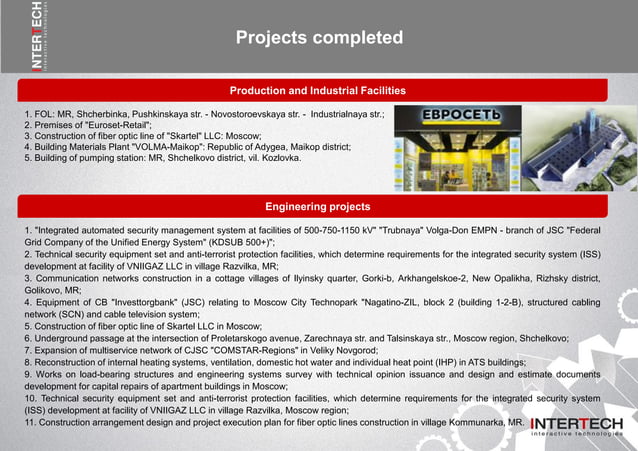 INTERTECH
interactive technologies

Projects completed

Production and Industrial Facilities

1. FOL: MR, Shcherbinka, Pushkinskaya str. - Novostoroevskaya str. - Industrialnaya str.;
2. Premises of "Euroset-Retail";
3. Construction of fiber optic line of "Skartel" LLC: Moscow;
4. Building Materials Plant "VOLMA-Maikop": Republic of Adygea, Maikop district;
5. Building of pumping station: MR, Shchelkovo district, vil. Kozlovka.

ЕВРОСЕТЬ

Engineering projects

1. "Integrated automated security management system at facilities of 500-750-1150 kV" "Trubnaya" Volga-Don EMPN - branch of JSC "Federal Grid Company of the Unified Energy System" (KDSUB 500+)";
2. Technical security equipment set and anti-terrorist protection facilities, which determine requirements for the integrated security system (ISS) development at facility of VNIIGAZ LLC in village Razvilka, MR;
3. Communication networks construction in a cottage villages of Ilyinsky quarter, Gorki-b, Arkhangelskoe-2, New Opalikha, Rizhsky district, Golikovo, MR;
4. Equipment of CB "Investtorgbank" (JSC) relating to Moscow City Technopark "Nagatino-ZIL, block 2 (building 1-2-B), structured cabling network (SCN) and cable television system;
5. Construction of fiber optic line of Skartel LLC in Moscow;
6. Underground passage at the intersection of Proletarskogo avenue, Zarechnaya str. and Talsinskaya str., Moscow region, Shchelkovo;
7. Expansion of multiservice network of CJSC "COMSTAR-Regions" in Veliky Novgorod;
8. Reconstruction of internal heating systems, ventilation, domestic hot water and individual heat point (IHP) in ATS buildings;
9. Works on load-bearing structures and engineering systems survey with technical opinion issuance and design and estimate documents development for capital repairs of apartment buildings in Moscow;
10. Technical security equipment set and anti-terrorist protection facilities, which determine requirements for the integrated security system (ISS) development at facility of VNIIGAZ LLC in village Razvilka, Moscow region;
11. Construction arrangement design and project execution plan for fiber optic lines construction in village Kommunarka, MR.

INTERTECH
interactive technologies